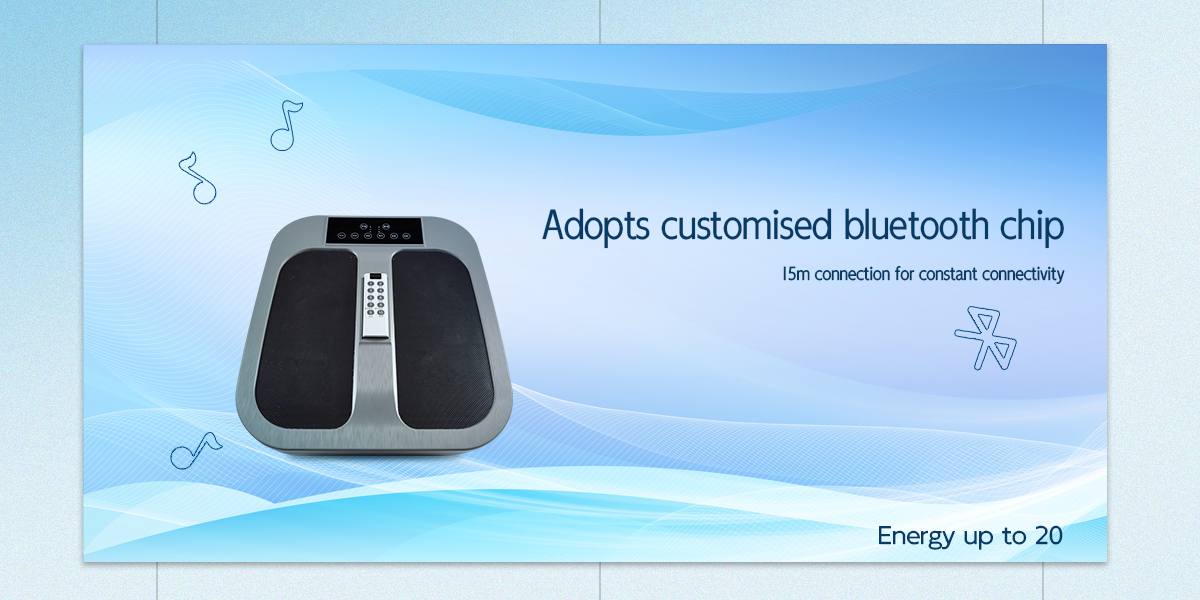 Adopts customised bluetooth chip

15m connection for constant connectivity

Energy up to 20